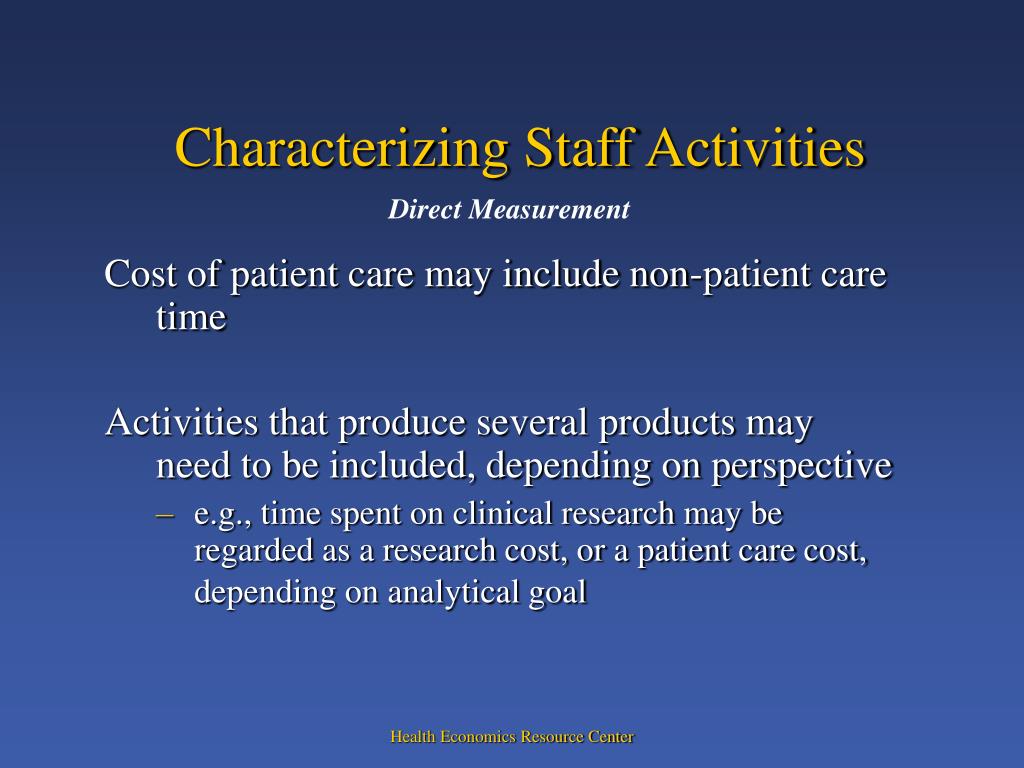 Characterizing Staff Activities

Direct Measurement

Cost of patient care may include non-patient care time

Activities that produce several products may need to be included, depending on perspective

– e.g., time spent on clinical research may be regarded as a research cost, or a patient care cost, depending on analytical goal

Health Economics Resource Center